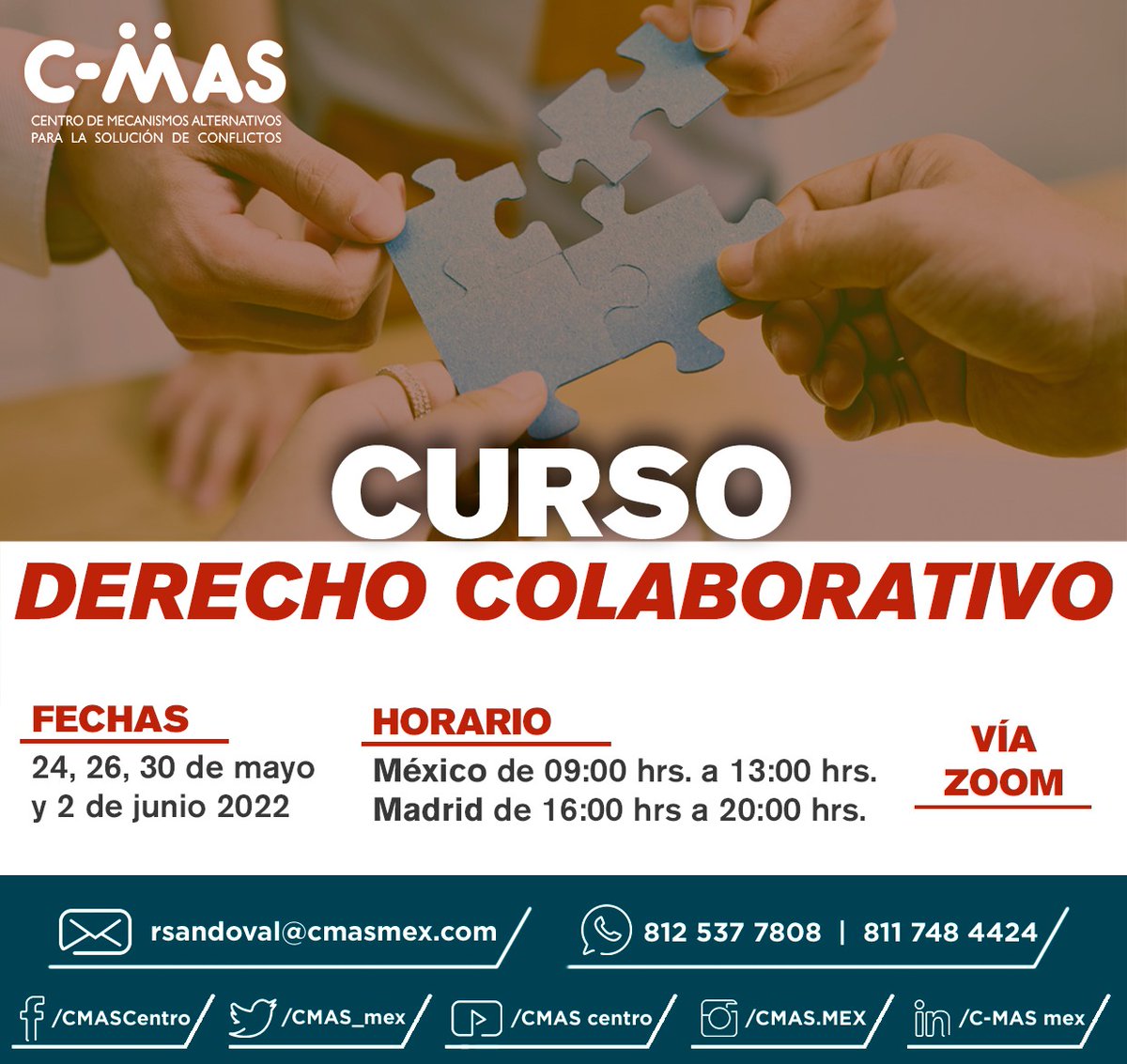 C-MAS
CENTRO DE MECANISMOS ALTERNATIVOS PARA LA SOLUCIÓN DE CONFLICTOS

CURSO
DERECHO COLABORATIVO

FECHAS
24, 26, 30 de mayo y 2 de junio 2022

HORARIO
México de 09:00 hrs. a 13:00 hrs.
Madrid de 16:00 hrs a 20:00 hrs.

VÍA ZOOM

rsandoval@cmasmex.com
812 537 7808 | 811 748 4424

/CMASCentro
/CMAS_mex
/CMAS centro
/CMAS.MEX
/C-MAS mex